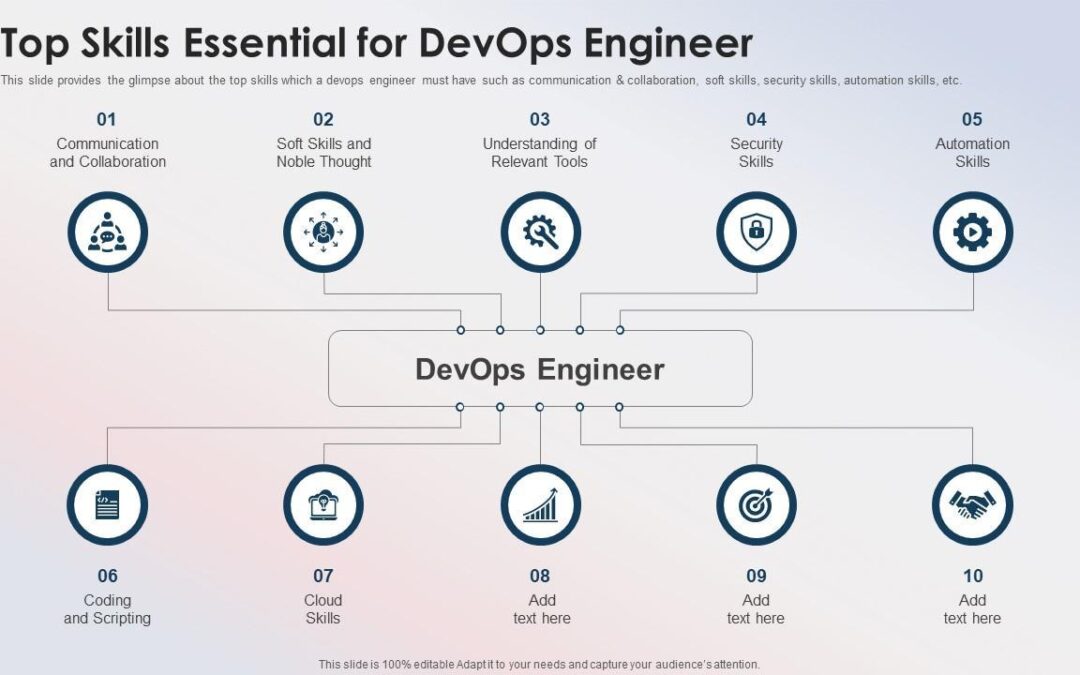 Top Skills Essential for DevOps Engineer

This slide provides the glimpse about the top skills which a devops engineer must have such as communication & collaboration, soft skills, security skills, automation skills, etc.

01
Communication and Collaboration

02
Soft Skills and Noble Thought

03
Understanding of Relevant Tools

04
Security Skills

05
Automation Skills

DevOps Engineer

06
Coding and Scripting

07
Cloud Skills

08
Add text here

09
Add text here

10
Add text here

This slide is 100% editable Adapt it to your needs and capture your audience's attention.